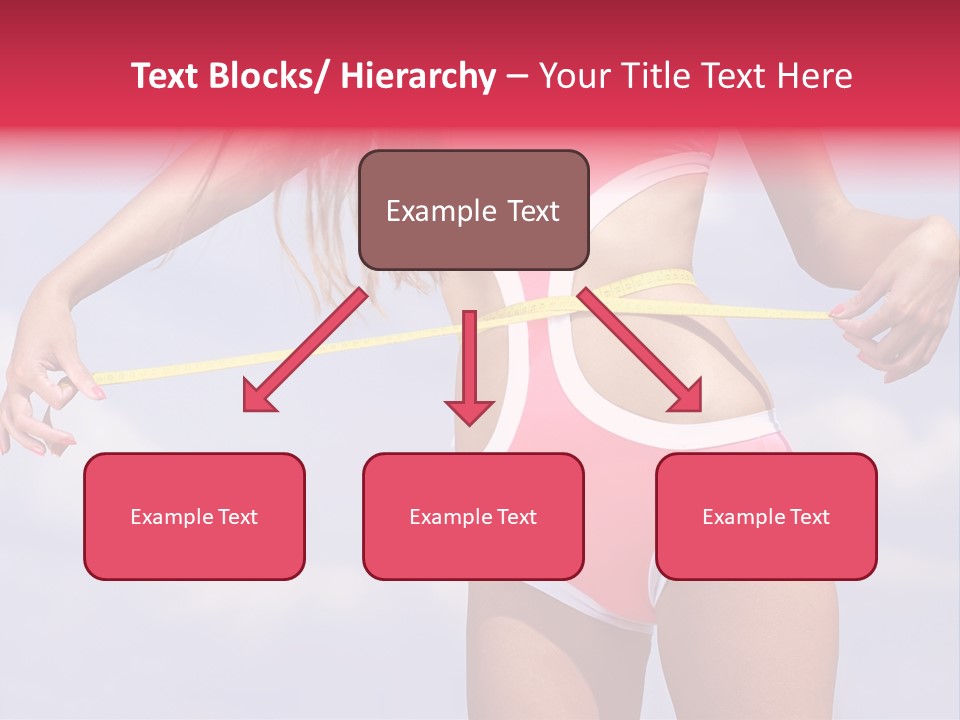 Text Blocks/ Hierarchy – Your Title Text Here

Example Text

Example Text

Example Text

Example Text